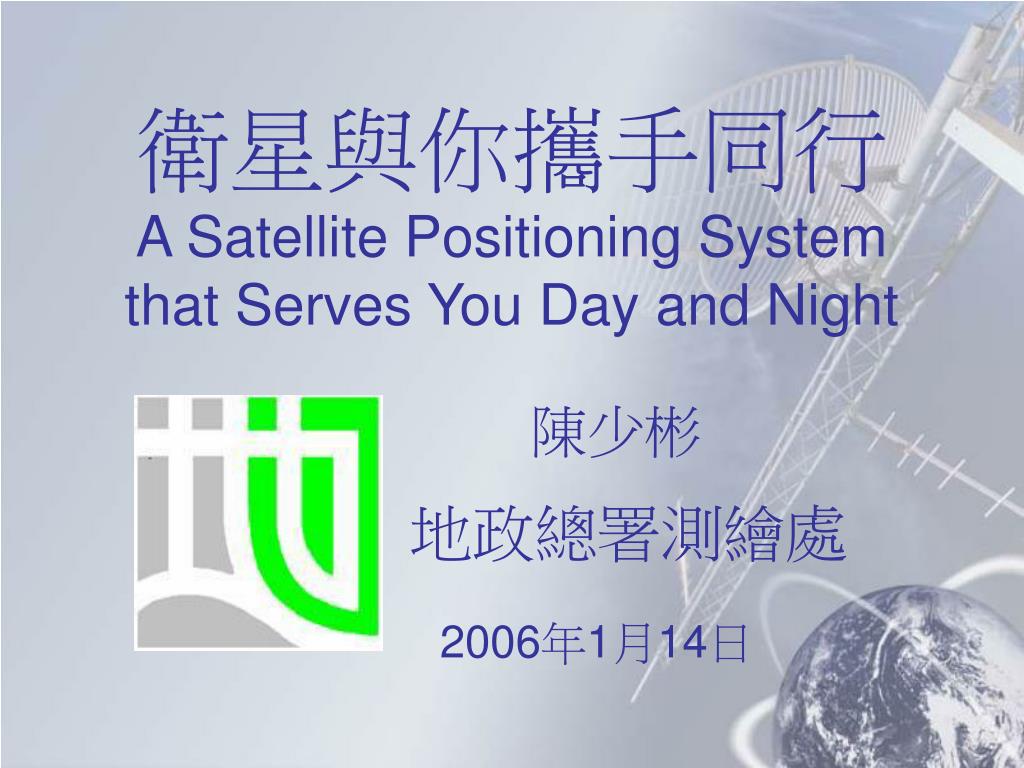 衛星與你攜手同行
A Satellite Positioning System that Serves You Day and Night

陳少彬

地政總署測繪處

2006年1月14日